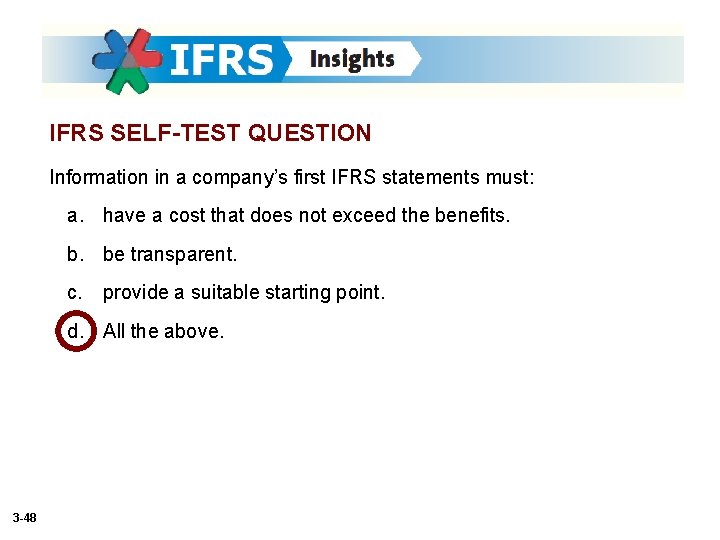 IFRS Insights

IFRS SELF-TEST QUESTION

Information in a company's first IFRS statements must:

a. have a cost that does not exceed the benefits.

b. be transparent.

c. provide a suitable starting point.

d. All the above.

3-48